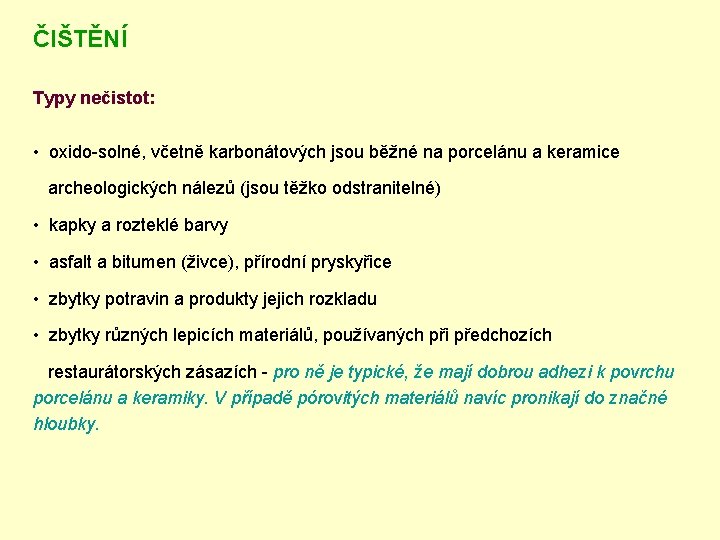 ČIŠTĚNÍ

Typy nečistot:

• oxido-solné, včetně karbonátových jsou běžné na porcelánu a keramice archeologických nálezů (jsou těžko odstranitelné)

• kapky a rozteklé barvy

• asfalt a bitumen (živce), přírodní pryskyřice

• zbytky potravin a produkty jejich rozkladu

• zbytky různých lepicích materiálů, používaných při předchozích restaurátorských zásazích - pro ně je typické, že mají dobrou adhezi k povrchu porcelánu a keramiky. V případě pórovitých materiálů navíc pronikají do značné hloubky.